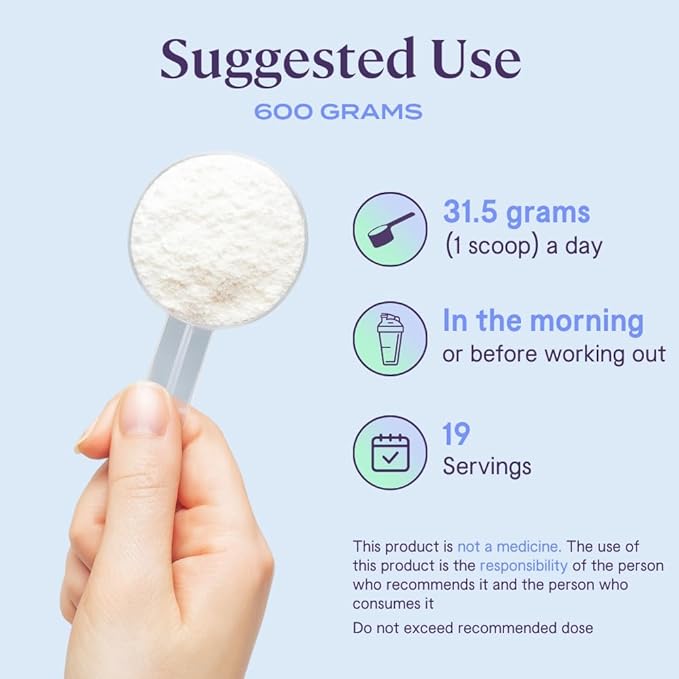 Suggested Use

600 GRAMS

31.5 grams
(1 scoop) a day

In the morning
or before working out

19
Servings

This product is not a medicine. The use of this product is the responsibility of the person who recommends it and the person who consumes it

Do not exceed recommended dose